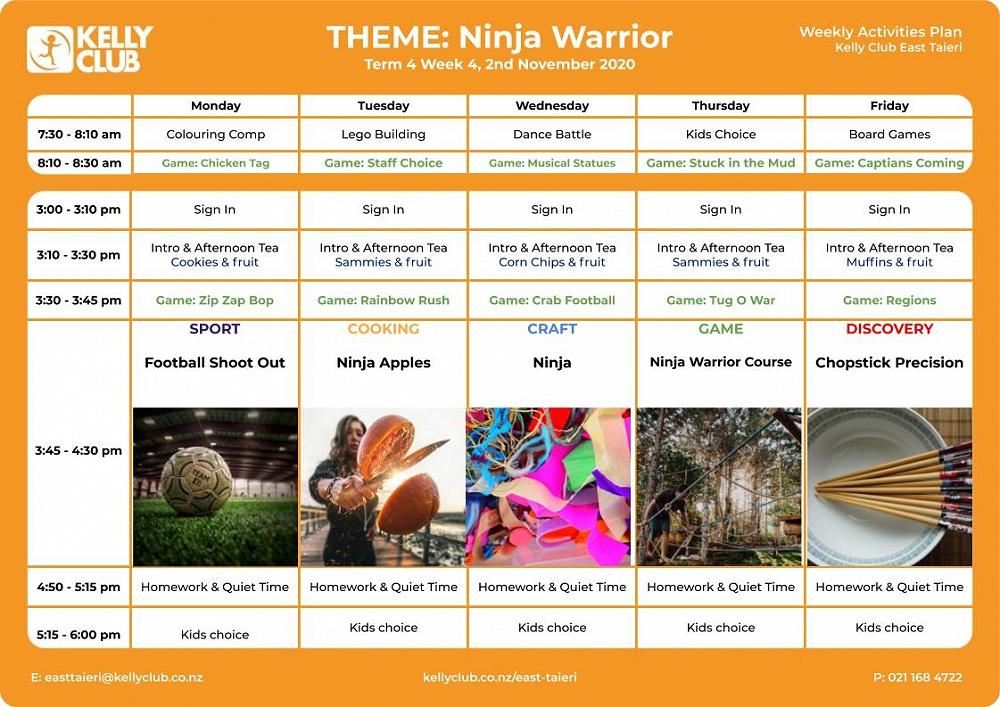 KELLY CLUB

THEME: Ninja Warrior
Term 4 Week 4, 2nd November 2020

Weekly Activities Plan
Kelly Club East Taieri

| | Monday | Tuesday | Wednesday | Thursday | Friday |
|---|---|---|---|---|---|
| 7:30 - 8:10 am | Colouring Comp | Lego Building | Dance Battle | Kids Choice | Board Games |
| 8:10 - 8:30 am | Game: Chicken Tag | Game: Staff Choice | Game: Musical Statues | Game: Stuck in the Mud | Game: Captians Coming |

| | | | | | |
|---|---|---|---|---|---|
| 3:00 - 3:10 pm | Sign In | Sign In | Sign In | Sign In | Sign In |
| 3:10 - 3:30 pm | Intro & Afternoon Tea Cookies & fruit | Intro & Afternoon Tea Sammies & fruit | Intro & Afternoon Tea Corn Chips & fruit | Intro & Afternoon Tea Sammies & fruit | Intro & Afternoon Tea Muffins & fruit |
| 3:30 - 3:45 pm | Game: Zip Zap Bop | Game: Rainbow Rush | Game: Crab Football | Game: Tug O War | Game: Regions |
| 3:45 - 4:30 pm | SPORT Football Shoot Out | COOKING Ninja Apples | CRAFT Ninja | GAME Ninja Warrior Course | DISCOVERY Chopstick Precision |
| 4:50 - 5:15 pm | Homework & Quiet Time | Homework & Quiet Time | Homework & Quiet Time | Homework & Quiet Time | Homework & Quiet Time |
| 5:15 - 6:00 pm | Kids choice | Kids choice | Kids choice | Kids choice | Kids choice |

E: easttaieri@kellyclub.co.nz
kellyclub.co.nz/east-taieri
P: 021 168 4722